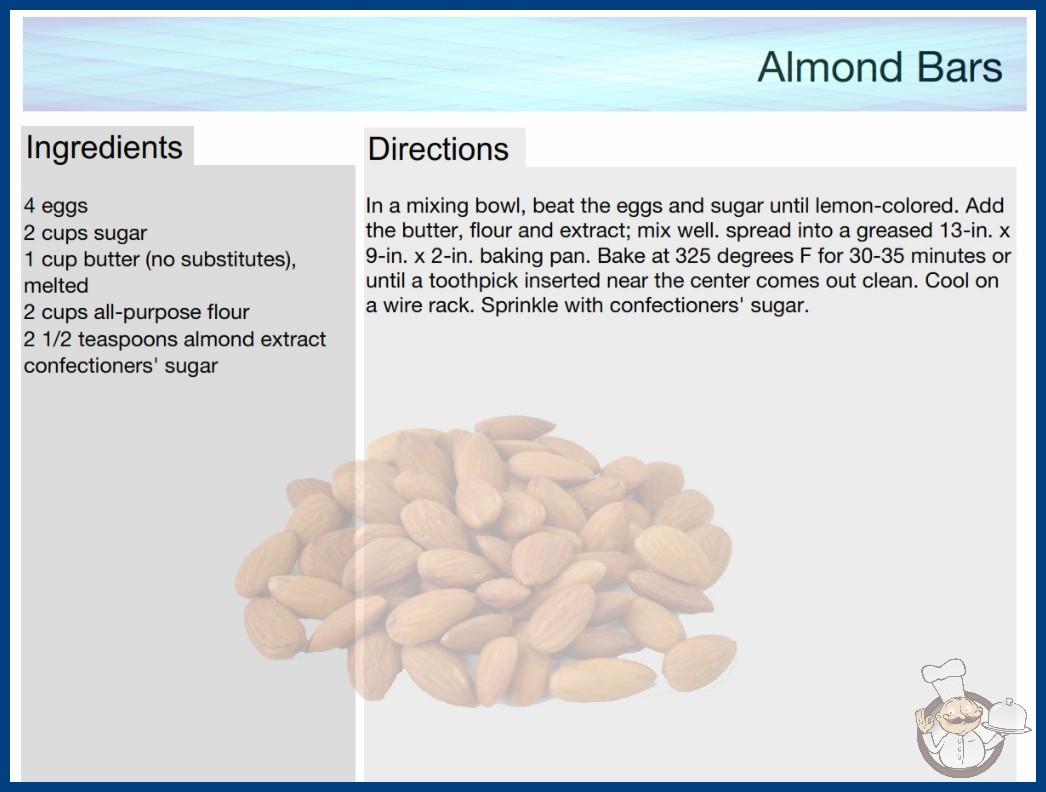 Almond Bars

Ingredients

4 eggs
2 cups sugar
1 cup butter (no substitutes), melted
2 cups all-purpose flour
2 1/2 teaspoons almond extract
confectioners' sugar

Directions

In a mixing bowl, beat the eggs and sugar until lemon-colored. Add the butter, flour and extract; mix well. spread into a greased 13-in. x 9-in. x 2-in. baking pan. Bake at 325 degrees F for 30-35 minutes or until a toothpick inserted near the center comes out clean. Cool on a wire rack. Sprinkle with confectioners' sugar.